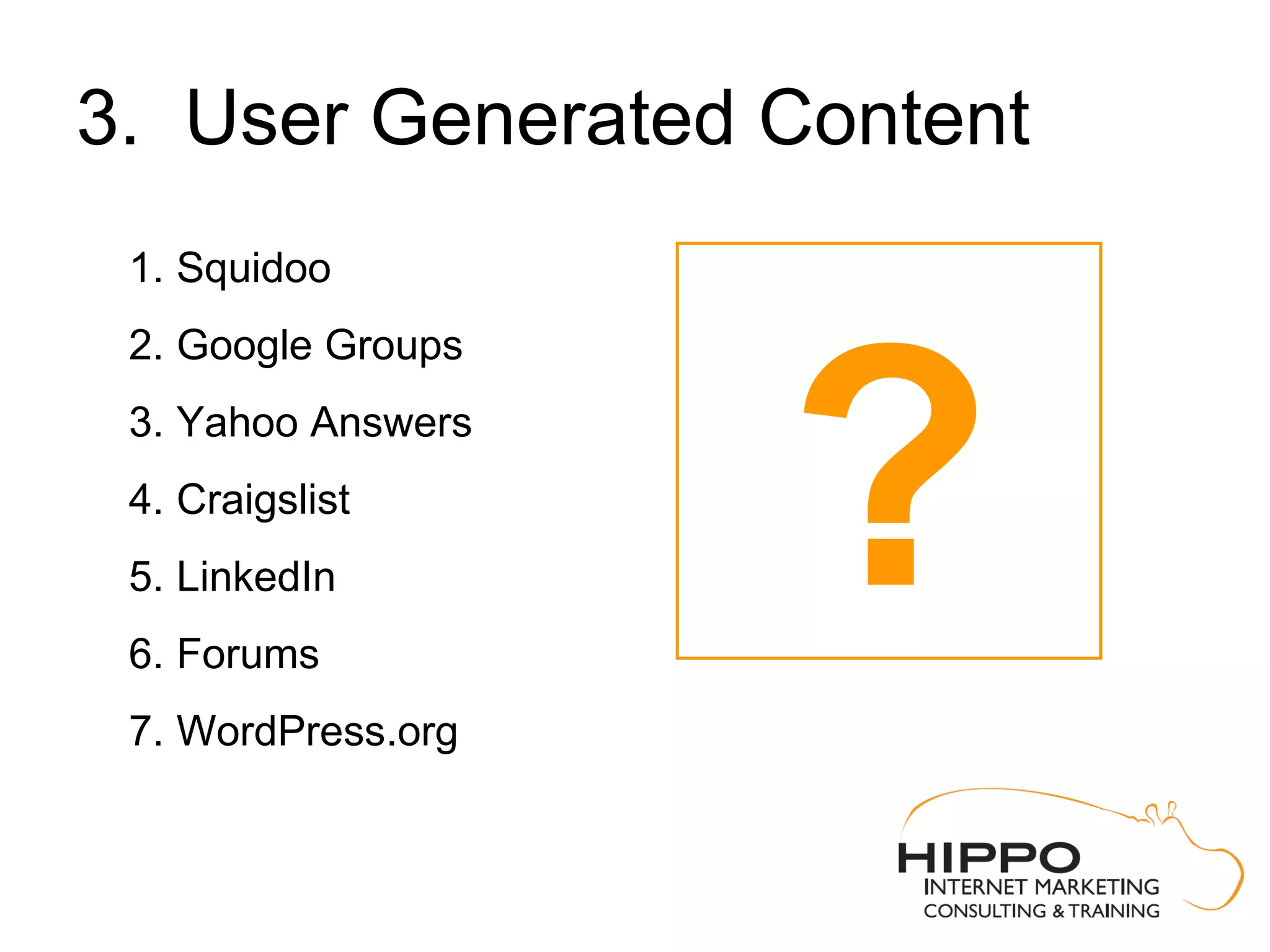 3. User Generated Content

1. Squidoo
2. Google Groups
3. Yahoo Answers
4. Craigslist
5. LinkedIn
6. Forums
7. WordPress.org

?

HIPPO
INTERNET MARKETING
CONSULTING & TRAINING